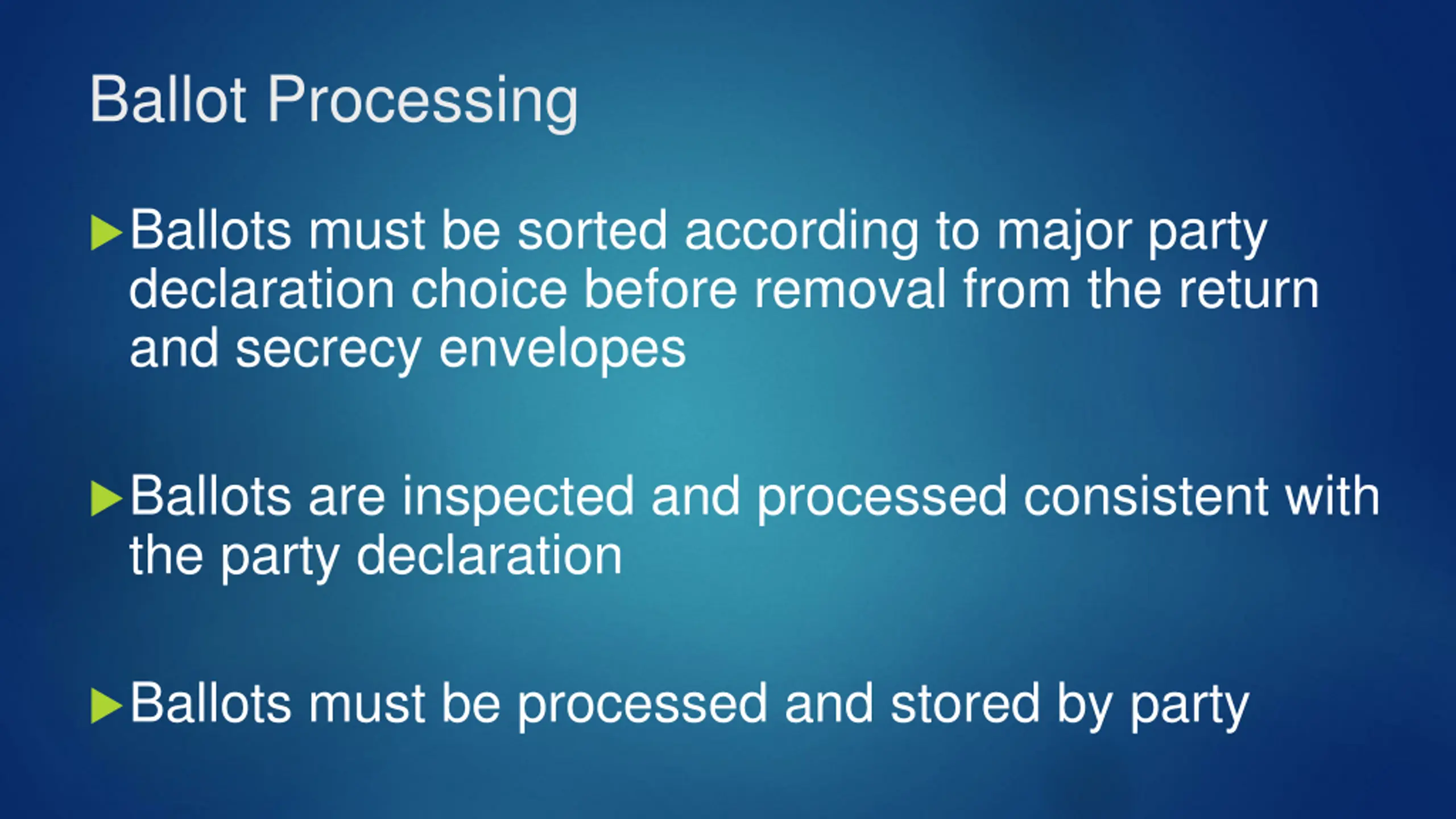 Ballot Processing

▶ Ballots must be sorted according to major party declaration choice before removal from the return and secrecy envelopes

▶ Ballots are inspected and processed consistent with the party declaration

▶ Ballots must be processed and stored by party